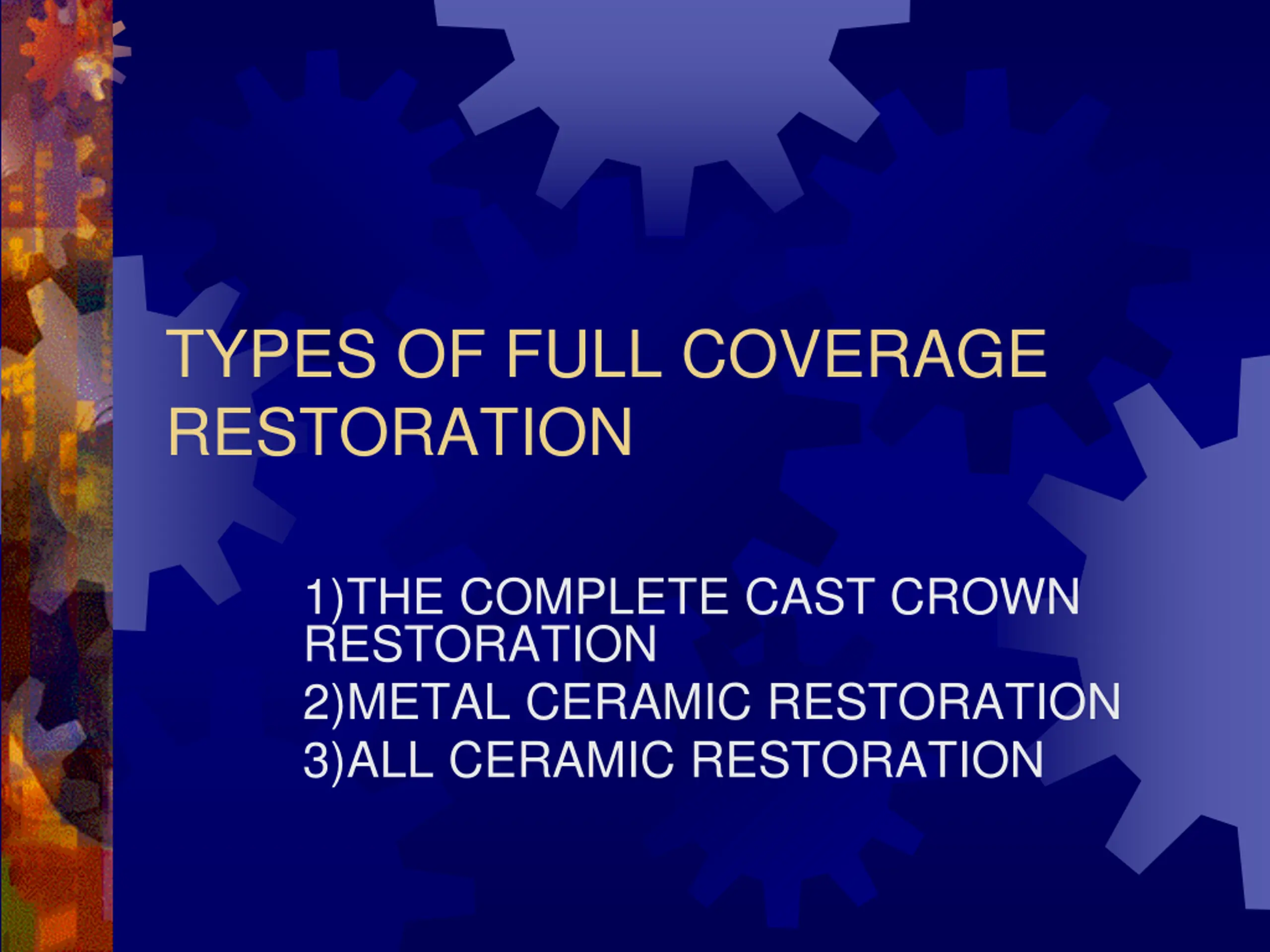 TYPES OF FULL COVERAGE RESTORATION

1)THE COMPLETE CAST CROWN RESTORATION
2)METAL CERAMIC RESTORATION
3)ALL CERAMIC RESTORATION